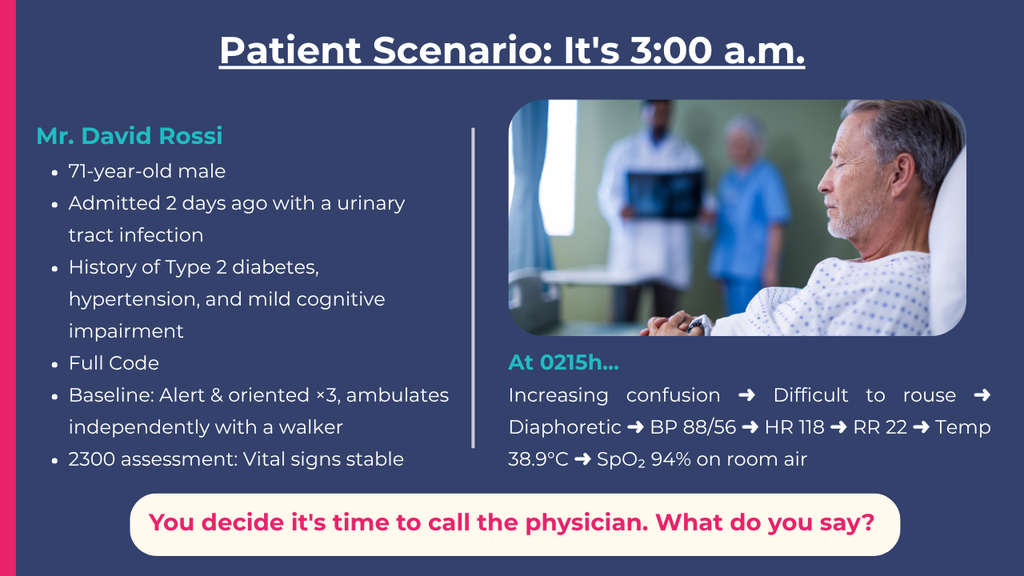 Patient Scenario: It's 3:00 a.m.

Mr. David Rossi

- 71-year-old male
- Admitted 2 days ago with a urinary tract infection
- History of Type 2 diabetes, hypertension, and mild cognitive impairment
- Full Code
- Baseline: Alert & oriented ×3, ambulates independently with a walker
- 2300 assessment: Vital signs stable

At 0215h...

Increasing confusion ➜ Difficult to rouse ➜ Diaphoretic ➜ BP 88/56 ➜ HR 118 ➜ RR 22 ➜ Temp 38.9°C ➜ $SpO_2$ 94% on room air

You decide it's time to call the physician. What do you say?